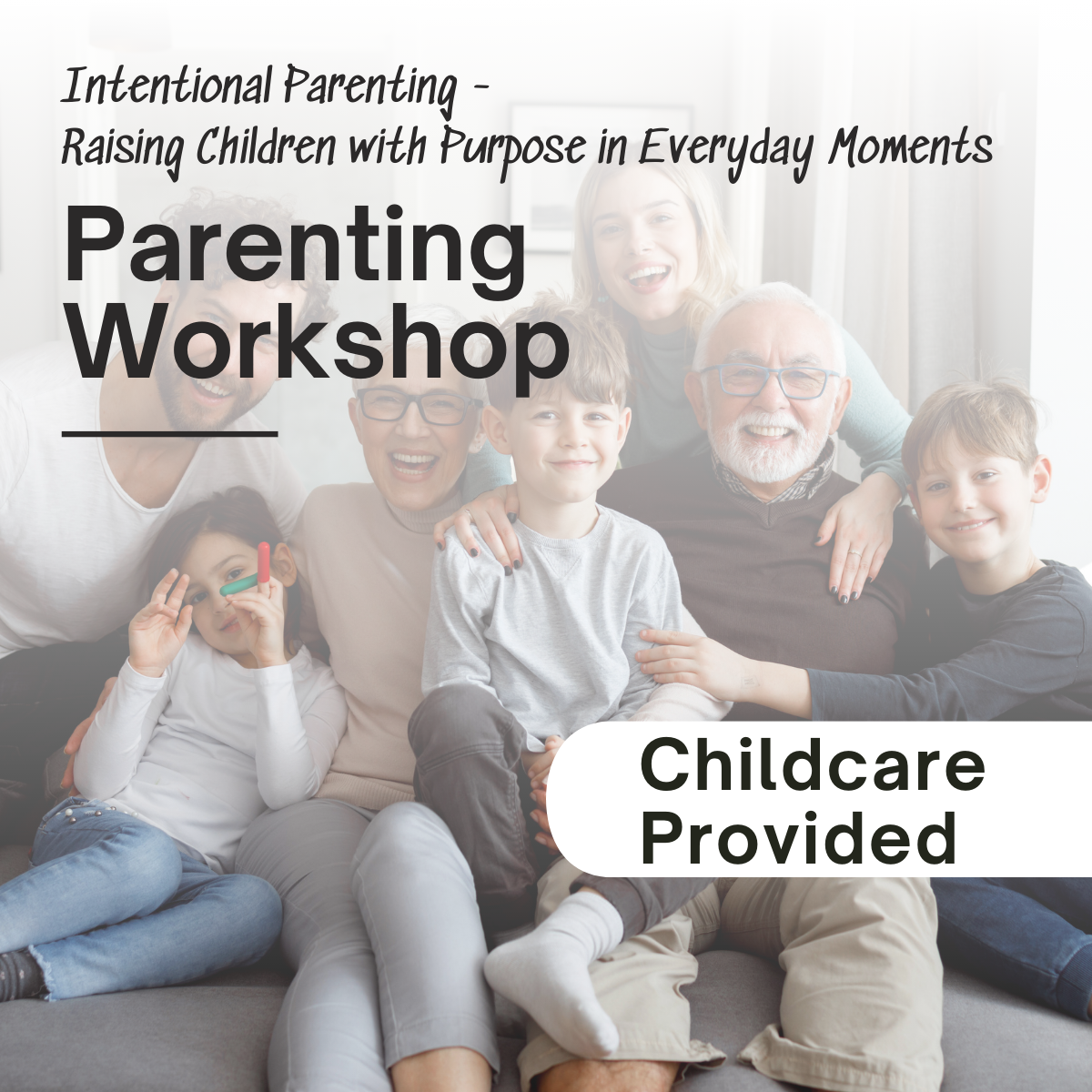 Intentional Parenting -
Raising Children with Purpose in Everyday Moments

Parenting Workshop

Childcare Provided